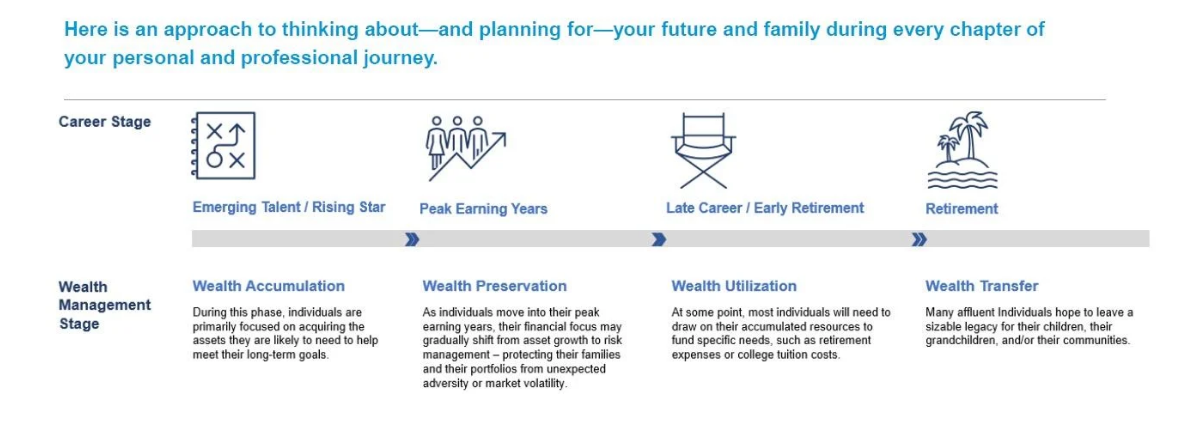 Here is an approach to thinking about—and planning for—your future and family during every chapter of your personal and professional journey.

Career Stage

Emerging Talent / Rising Star

Peak Earning Years

Late Career / Early Retirement

Retirement

Wealth Management Stage

Wealth Accumulation

During this phase, individuals are primarily focused on acquiring the assets they are likely to need to help meet their long-term goals.

Wealth Preservation

As individuals move into their peak earning years, their financial focus may gradually shift from asset growth to risk management – protecting their families and their portfolios from unexpected adversity or market volatility.

Wealth Utilization

At some point, most individuals will need to draw on their accumulated resources to fund specific needs, such as retirement expenses or college tuition costs.

Wealth Transfer

Many affluent Individuals hope to leave a sizable legacy for their children, their grandchildren, and/or their communities.